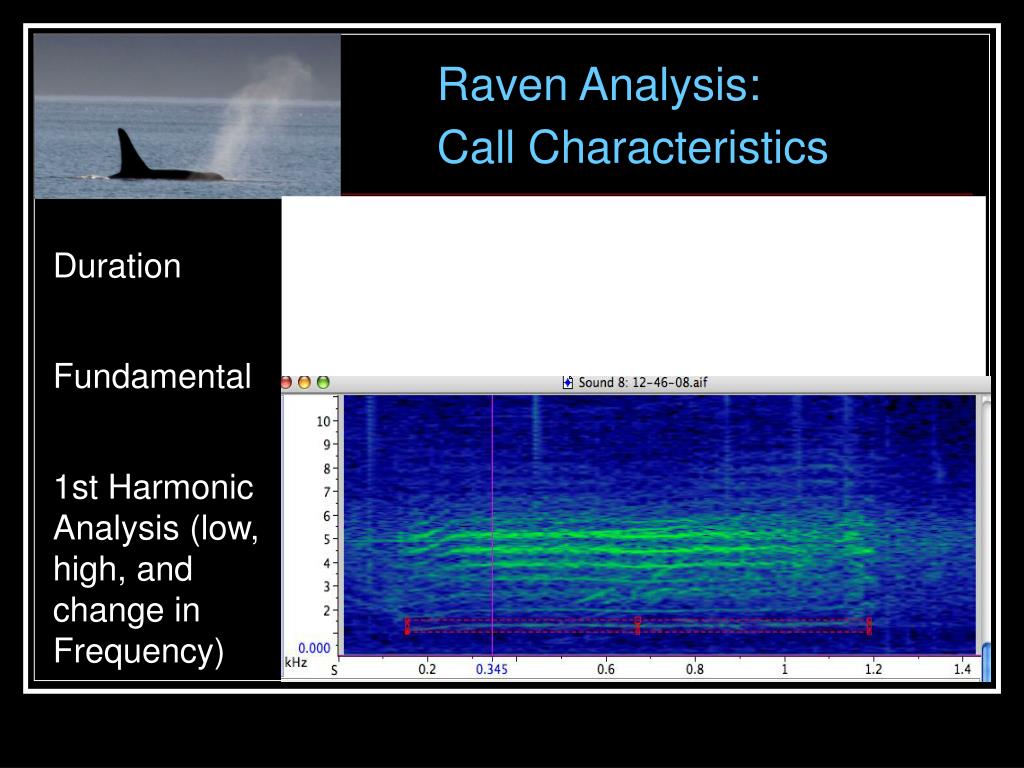 Raven Analysis:
Call Characteristics

Duration

Fundamental

1st Harmonic Analysis (low, high, and change in Frequency)

Sound 8: 12-46-08.aif

10
9
8
7
6
5
4
3
2
0.000
kHz

S
0.2
0.345
0.6
0.8
1
1.2
1.4